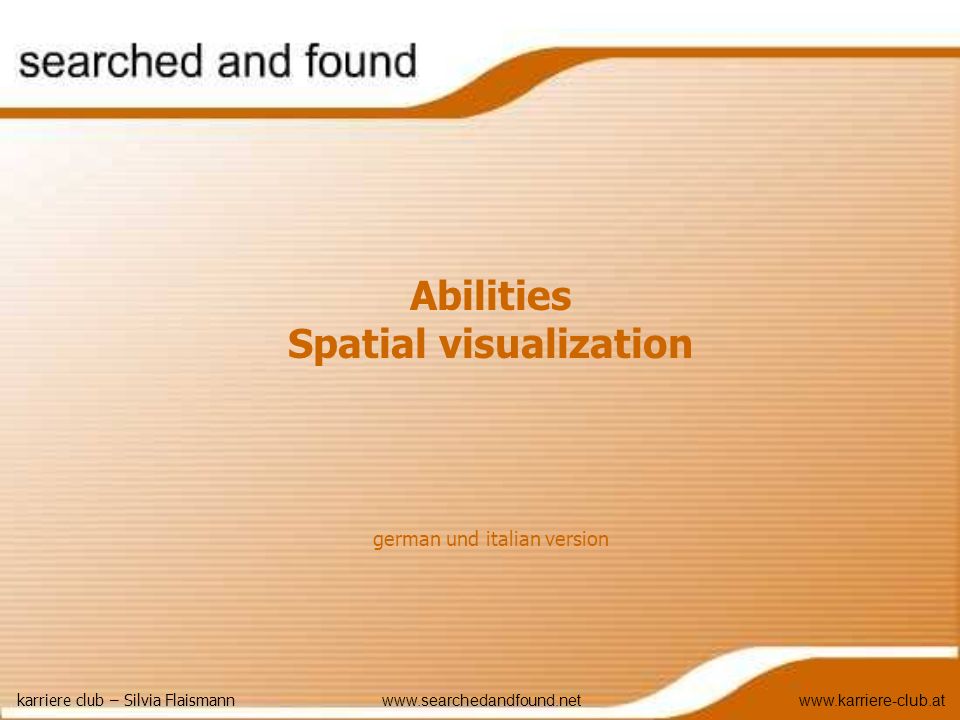 searched and found

Abilities
Spatial visualization

german und italian version

karriere club – Silvia Flaismann www.searchedandfound.net www.karriere-club.at